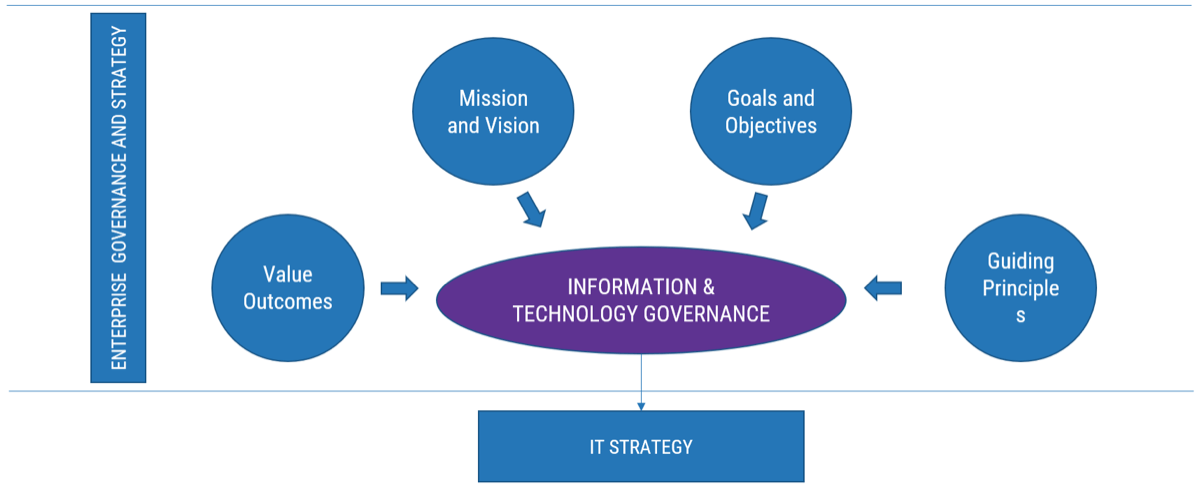 ENTERPRISE GOVERNANCE AND STRATEGY

Mission and Vision

Goals and Objectives

Value Outcomes

INFORMATION & TECHNOLOGY GOVERNANCE

Guiding Principle s

IT STRATEGY